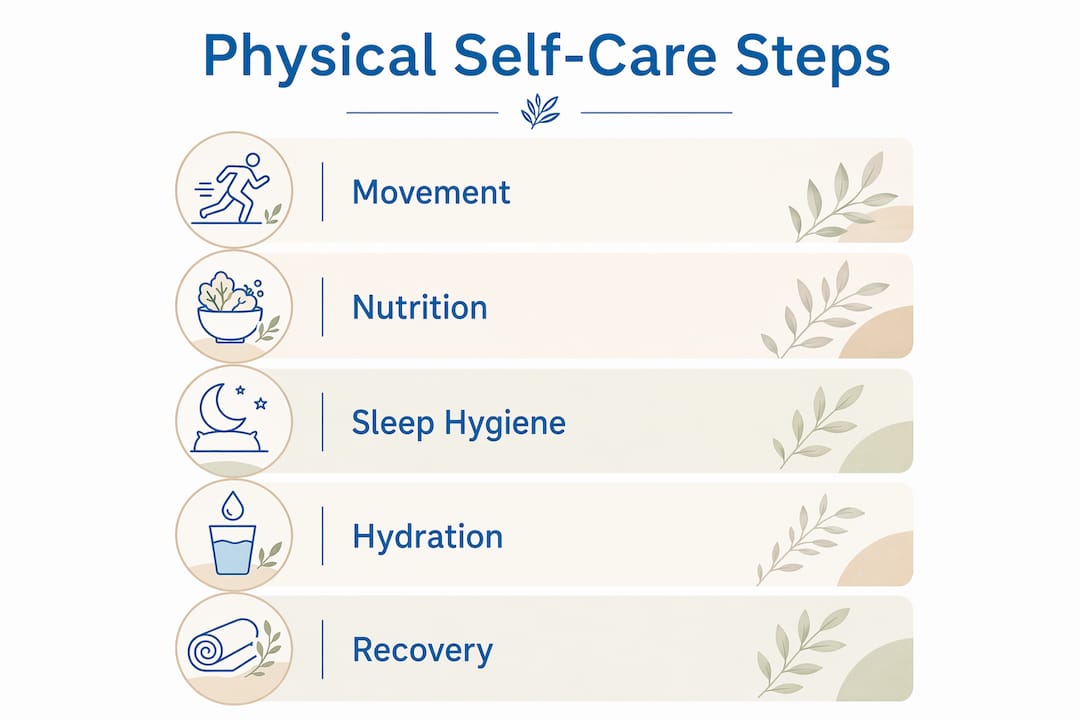 Physical Self-Care Steps

Movement

Nutrition

Sleep Hygiene

Hydration

Recovery